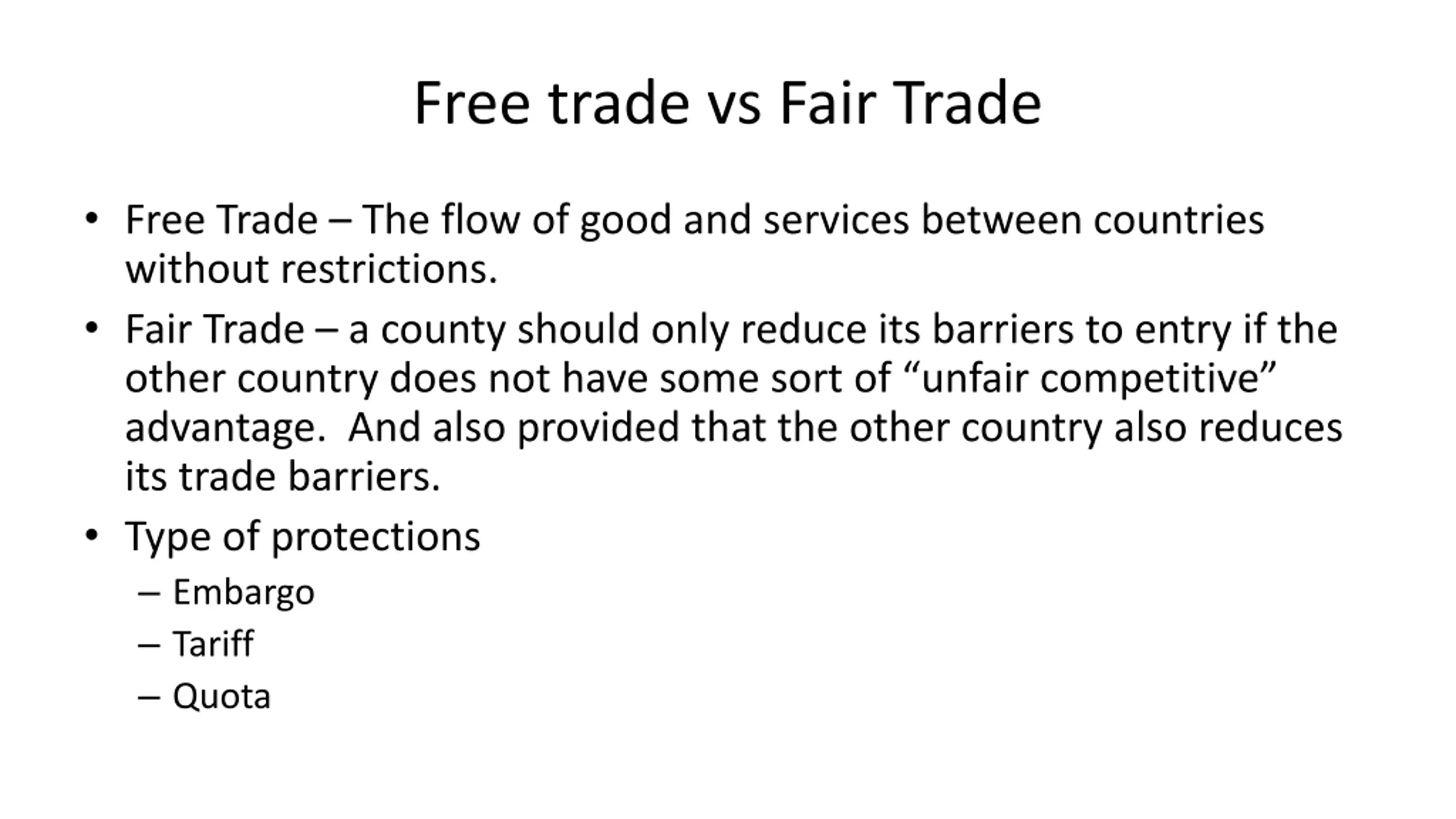 Free trade vs Fair Trade

• Free Trade – The flow of good and services between countries without restrictions.

• Fair Trade – a county should only reduce its barriers to entry if the other country does not have some sort of “unfair competitive” advantage. And also provided that the other country also reduces its trade barriers.

• Type of protections
– Embargo
– Tariff
– Quota